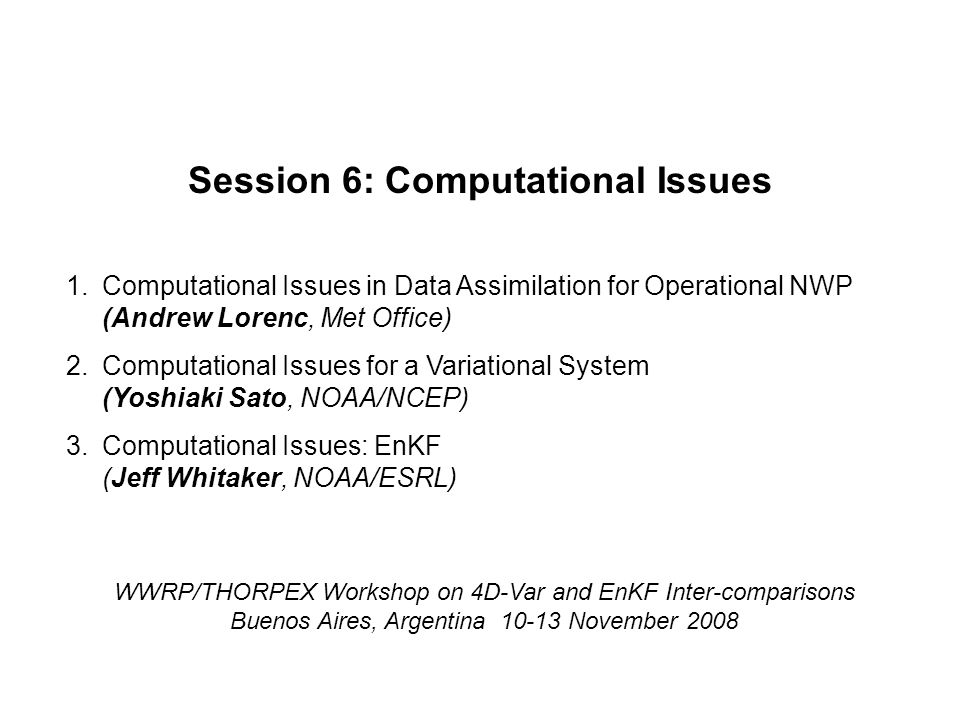 Session 6: Computational Issues

1. Computational Issues in Data Assimilation for Operational NWP
(Andrew Lorenc, Met Office)

2. Computational Issues for a Variational System
(Yoshiaki Sato, NOAA/NCEP)

3. Computational Issues: EnKF
(Jeff Whitaker, NOAA/ESRL)

WWRP/THORPEX Workshop on 4D-Var and EnKF Inter-comparisons
Buenos Aires, Argentina 10-13 November 2008